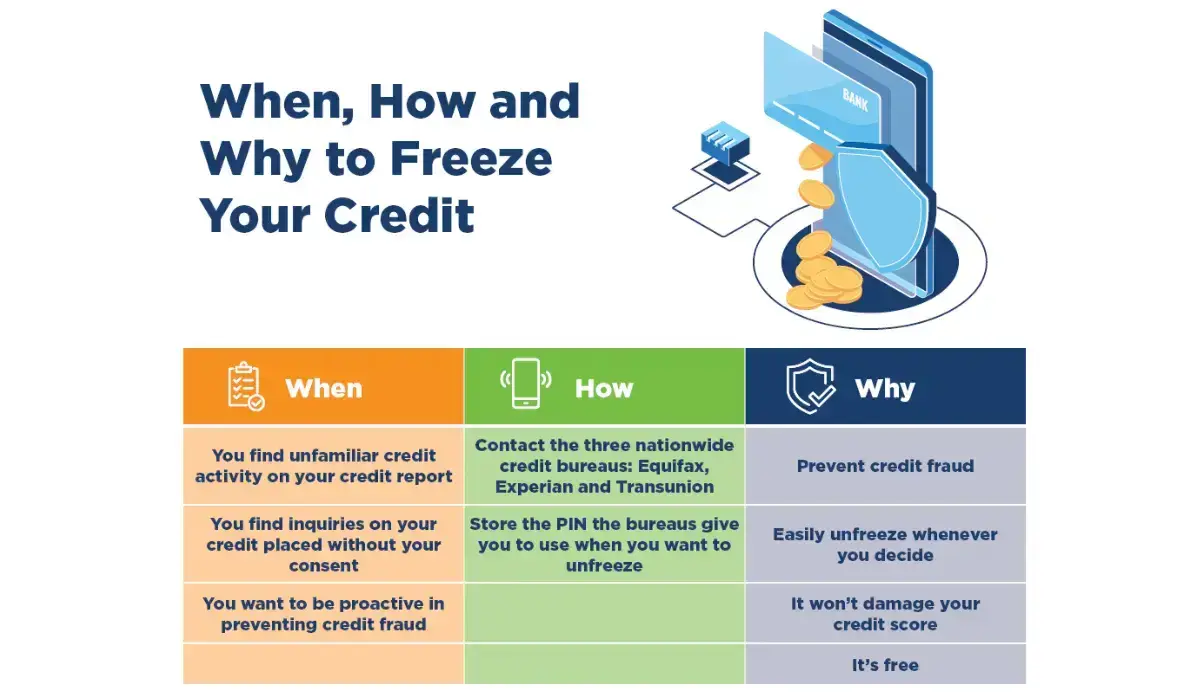 When, How and Why to Freeze Your Credit

BANK

| When | How | Why |
|---|---|---|
| You find unfamiliar credit activity on your credit report | Contact the three nationwide credit bureaus: Equifax, Experian and Transunion | Prevent credit fraud |
| You find inquiries on your credit placed without your consent | Store the PIN the bureaus give you to use when you want to unfreeze | Easily unfreeze whenever you decide |
| You want to be proactive in preventing credit fraud | | It won't damage your credit score |
| | | It's free |